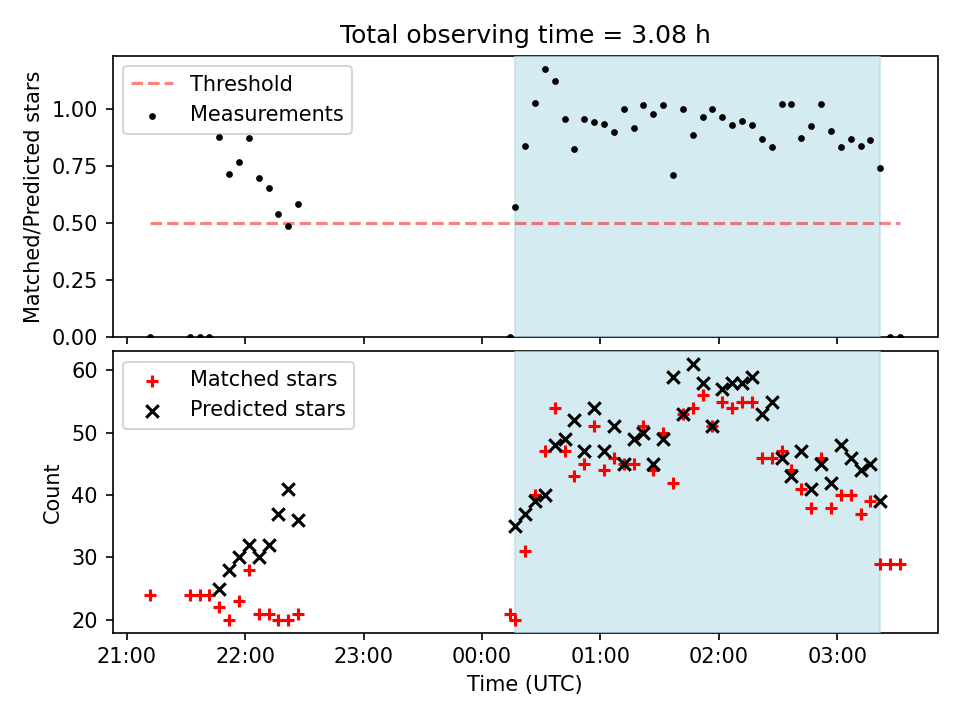 Total observing time = 3.08 h

Threshold
Measurements

Matched/Predicted stars

1.00
0.75
0.50
0.25
0.00

Matched stars
Predicted stars

Count

60
50
40
30
20

21:00
22:00
23:00
00:00
01:00
02:00
03:00

Time (UTC)